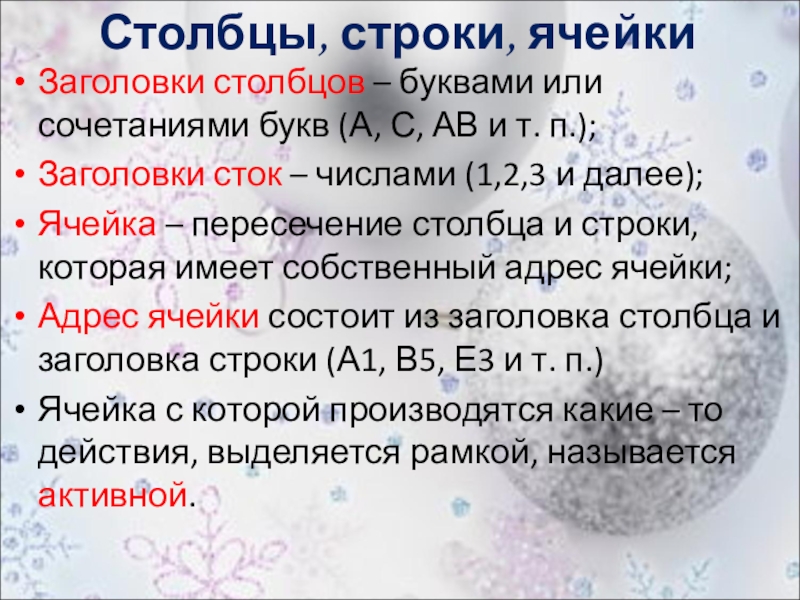 Столбцы, строки, ячейки

• Заголовки столбцов – буквами или сочетаниями букв (А, С, АВ и т. п.);

• Заголовки сток – числами (1,2,3 и далее);

• Ячейка – пересечение столбца и строки, которая имеет собственный адрес ячейки;

• Адрес ячейки состоит из заголовка столбца и заголовка строки (А1, В5, Е3 и т. п.)

• Ячейка с которой производятся какие – то действия, выделяется рамкой, называется активной.